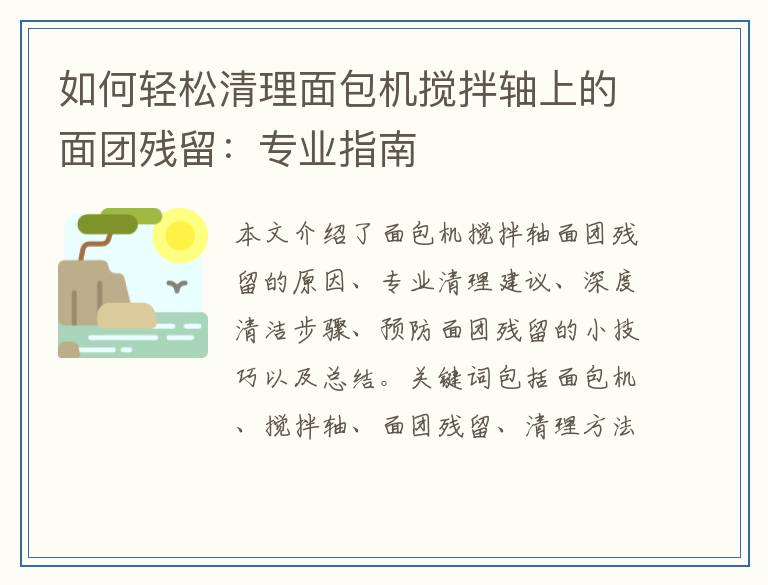 如何轻松清理面包机搅拌轴上的面团残留：专业指南

本文介绍了面包机搅拌轴面团残留的原因、专业清理建议、深度清洁步骤、预防面团残留的小技巧以及总结。关键词包括面包机、搅拌轴、面团残留、清理方法